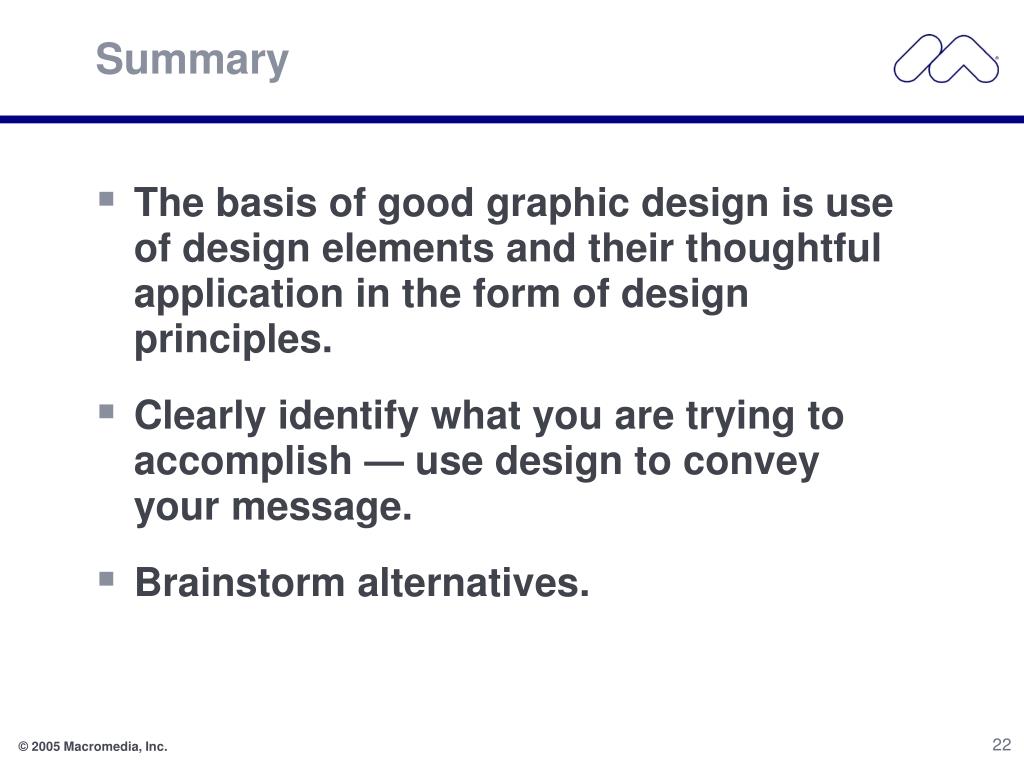 Summary

▪ The basis of good graphic design is use of design elements and their thoughtful application in the form of design principles.

▪ Clearly identify what you are trying to accomplish — use design to convey your message.

▪ Brainstorm alternatives.

© 2005 Macromedia, Inc.

22